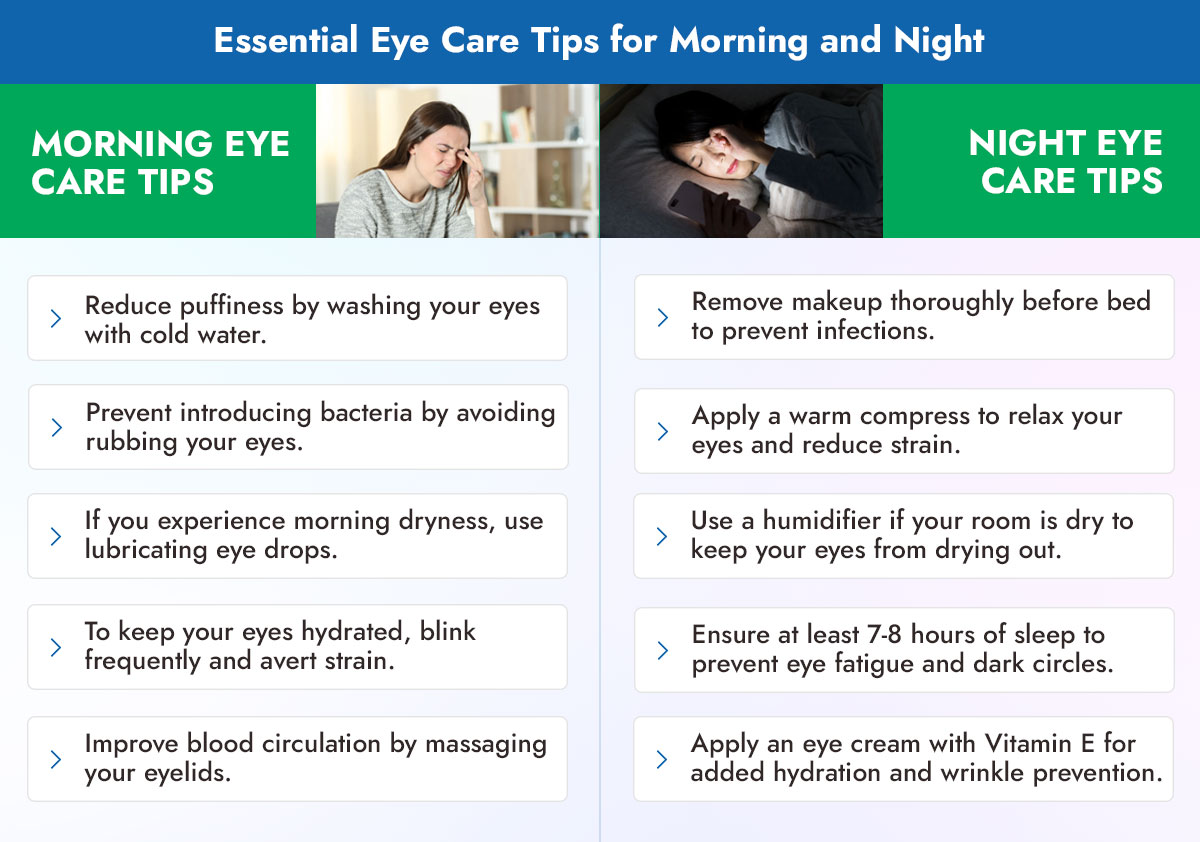 Essential Eye Care Tips for Morning and Night

MORNING EYE CARE TIPS

Reduce puffiness by washing your eyes with cold water.

Prevent introducing bacteria by avoiding rubbing your eyes.

If you experience morning dryness, use lubricating eye drops.

To keep your eyes hydrated, blink frequently and avert strain.

Improve blood circulation by massaging your eyelids.

NIGHT EYE CARE TIPS

Remove makeup thoroughly before bed to prevent infections.

Apply a warm compress to relax your eyes and reduce strain.

Use a humidifier if your room is dry to keep your eyes from drying out.

Ensure at least 7-8 hours of sleep to prevent eye fatigue and dark circles.

Apply an eye cream with Vitamin E for added hydration and wrinkle prevention.